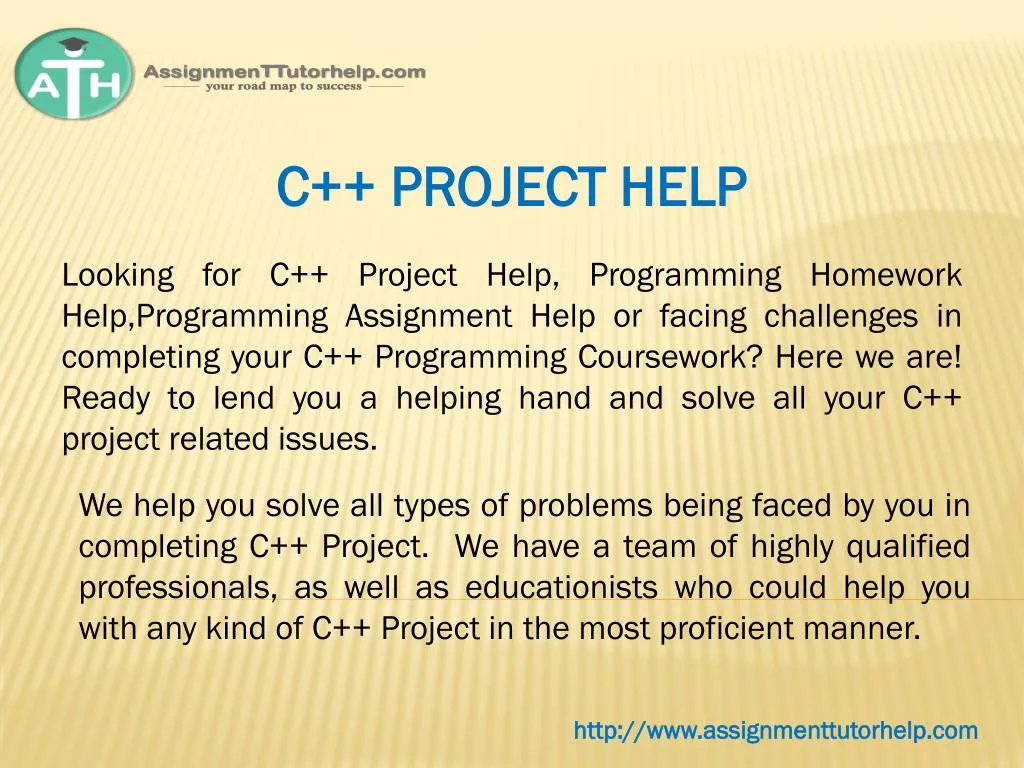 ATH

AssignmenTTutorhelp.com
your road map to success

C++ PROJECT HELP

Looking for C++ Project Help, Programming Homework Help,Programming Assignment Help or facing challenges in completing your C++ Programming Coursework? Here we are! Ready to lend you a helping hand and solve all your C++ project related issues.

We help you solve all types of problems being faced by you in completing C++ Project. We have a team of highly qualified professionals, as well as educationists who could help you with any kind of C++ Project in the most proficient manner.

http://www.assignmenttutorhelp.com